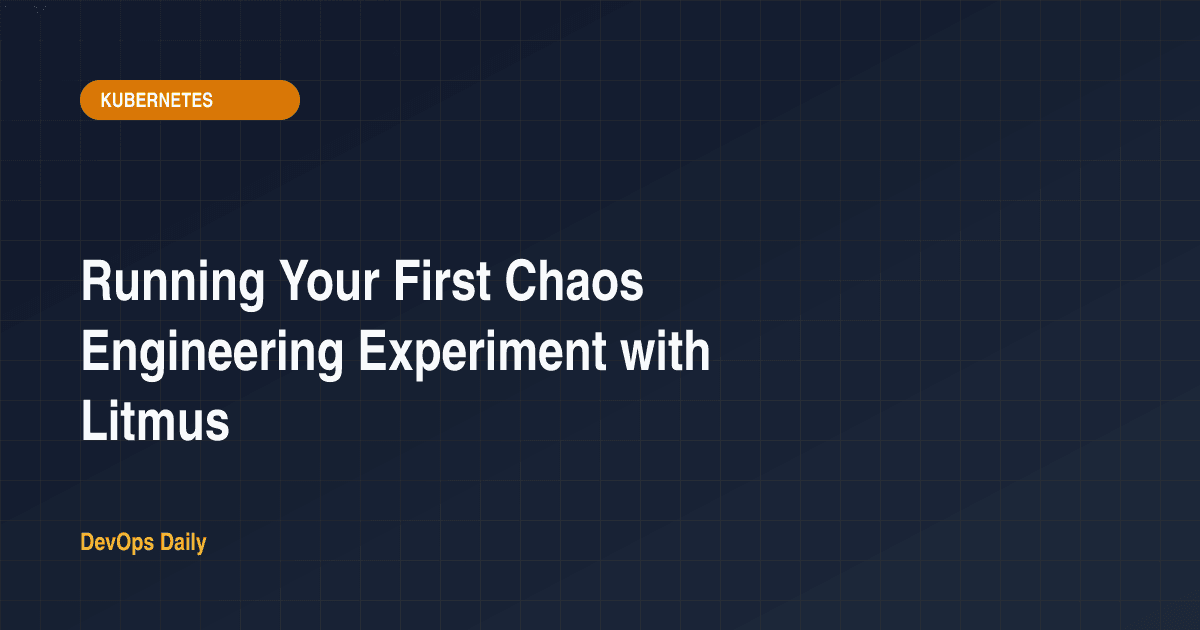 KUBERNETES

Running Your First Chaos Engineering Experiment with Litmus

DevOps Daily